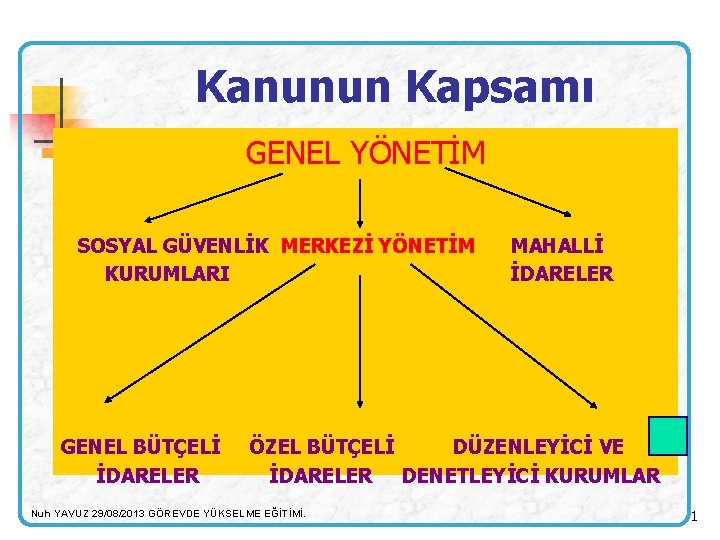 Kanunun Kapsamı

GENEL YÖNETİM

SOSYAL GÜVENLİK KURUMLARI

MERKEZİ YÖNETİM

MAHALLİ İDARELER

GENEL BÜTÇELİ İDARELER

ÖZEL BÜTÇELİ İDARELER

DÜZENLEYİCİ VE DENETLEYİCİ KURUMLAR

Nuh YAVUZ 29/08/2013 GÖREVDE YÜKSELME EĞİTİMİ.

1